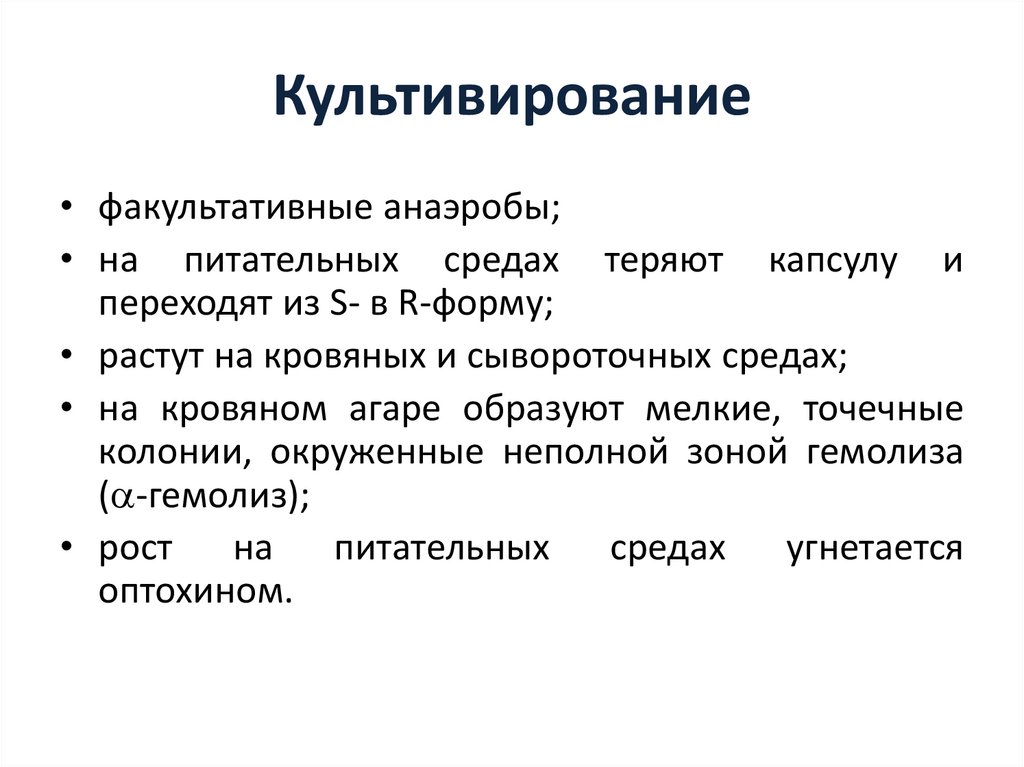 Культивирование

• факультативные анаэробы;
• на питательных средах теряют капсулу и переходят из S- в R-форму;
• растут на кровяных и сывороточных средах;
• на кровяном агаре образуют мелкие, точечные колонии, окруженные неполной зоной гемолиза ($\alpha$-гемолиз);
• рост на питательных средах угнетается оптохином.